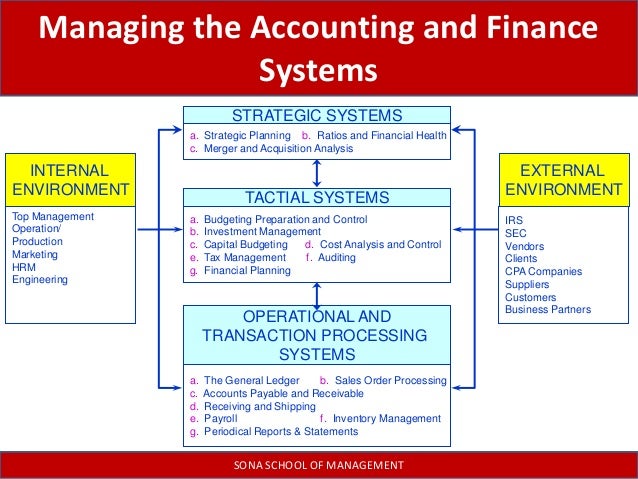 Managing the Accounting and Finance Systems

INTERNAL ENVIRONMENT

Top Management
Operation/ Production
Marketing
HRM
Engineering

STRATEGIC SYSTEMS

a. Strategic Planning b. Ratios and Financial Health
c. Merger and Acquisition Analysis

TACTIAL SYSTEMS

a. Budgeting Preparation and Control
b. Investment Management
c. Capital Budgeting d. Cost Analysis and Control
e. Tax Management f. Auditing
g. Financial Planning

OPERATIONAL AND TRANSACTION PROCESSING SYSTEMS

a. The General Ledger b. Sales Order Processing
c. Accounts Payable and Receivable
d. Receiving and Shipping
e. Payroll f. Inventory Management
g. Periodical Reports & Statements

EXTERNAL ENVIRONMENT

IRS
SEC
Vendors
Clients
CPA Companies
Suppliers
Customers
Business Partners

SONA SCHOOL OF MANAGEMENT